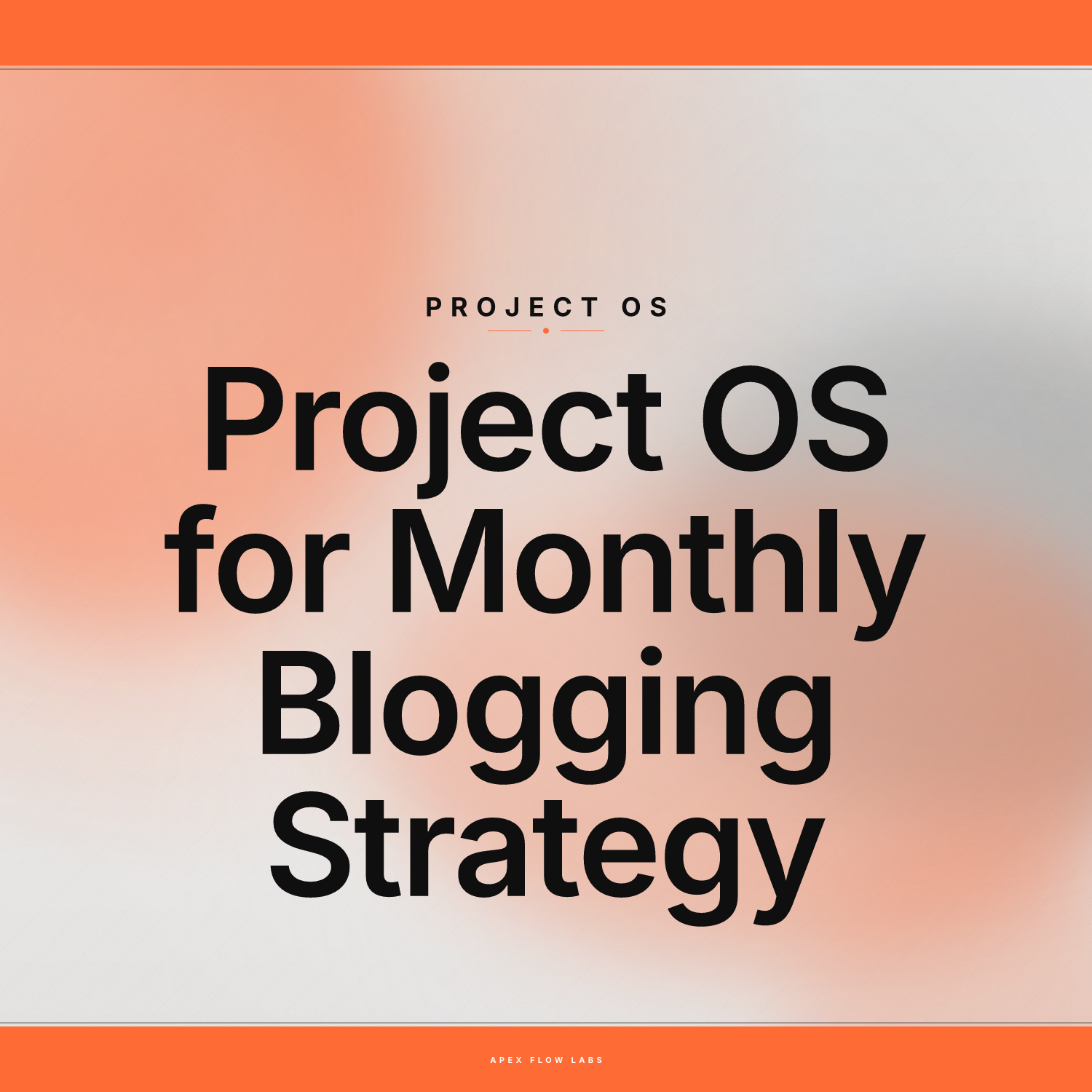 PROJECT OS

Project OS for Monthly Blogging Strategy

APEX FLOW LABS